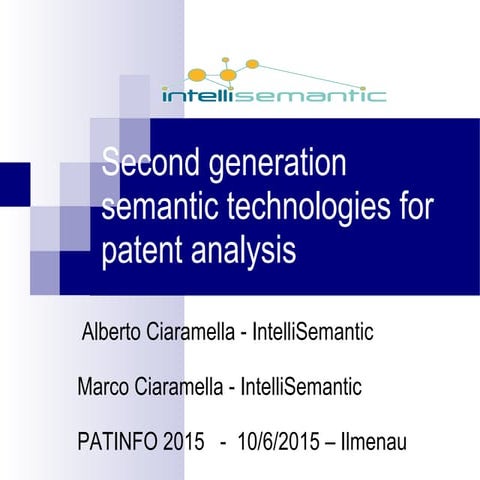 intellisemantic

Second generation semantic technologies for patent analysis

Alberto Ciaramella - IntelliSemantic

Marco Ciaramella - IntelliSemantic

PATINFO 2015 - 10/6/2015 – Ilmenau